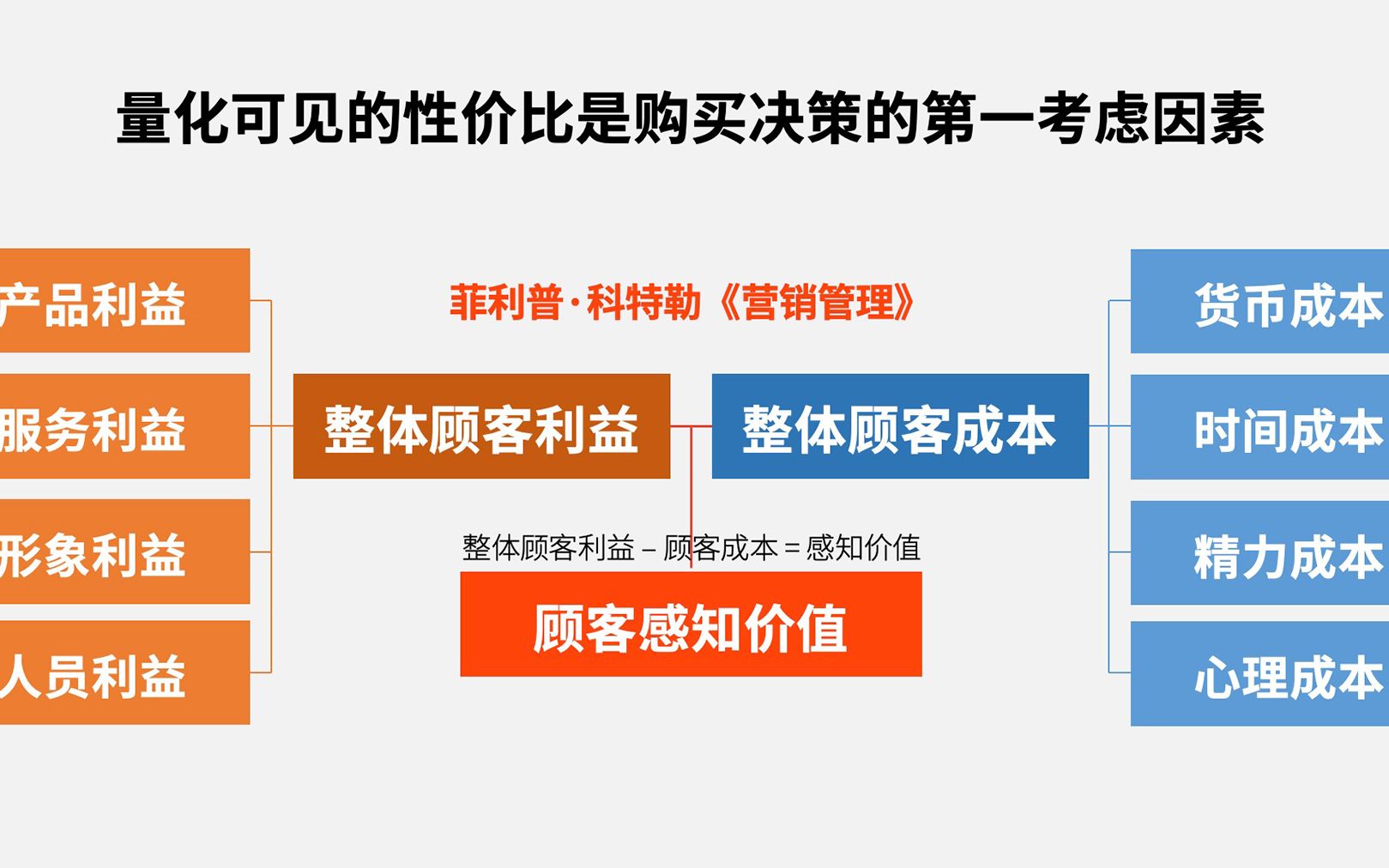 量化可见的性价比是购买决策的第一考虑因素

产品利益

服务利益

形象利益

人员利益

菲利普·科特勒《营销管理》

整体顾客利益

整体顾客成本

整体顾客利益 – 顾客成本 = 感知价值

顾客感知价值

货币成本

时间成本

精力成本

心理成本